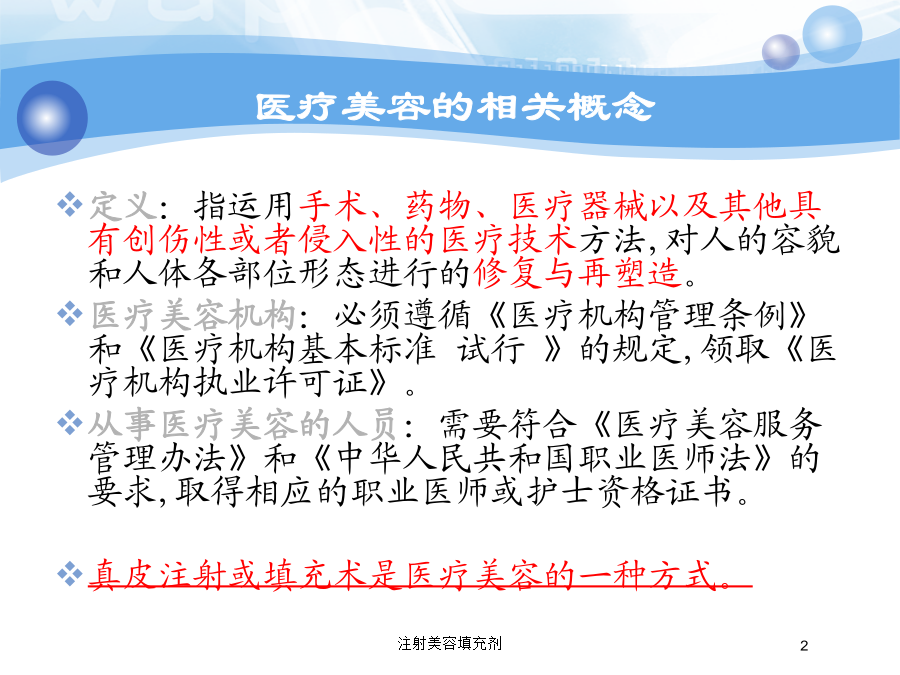 医疗美容的相关概念

❖ 定义：指运用手术、药物、医疗器械以及其他具有创伤性或者侵入性的医疗技术方法，对人的容貌和人体各部位形态进行的修复与再塑造。

❖ 医疗美容机构：必须遵循《医疗机构管理条例》和《医疗机构基本标准 试行 》的规定，领取《医疗机构执业许可证》。

❖ 从事医疗美容的人员：需要符合《医疗美容服务管理办法》和《中华人民共和国职业医师法》的要求，取得相应的职业医师或护士资格证书。

❖ 真皮注射或填充术是医疗美容的一种方式。

注射美容填充剂

2